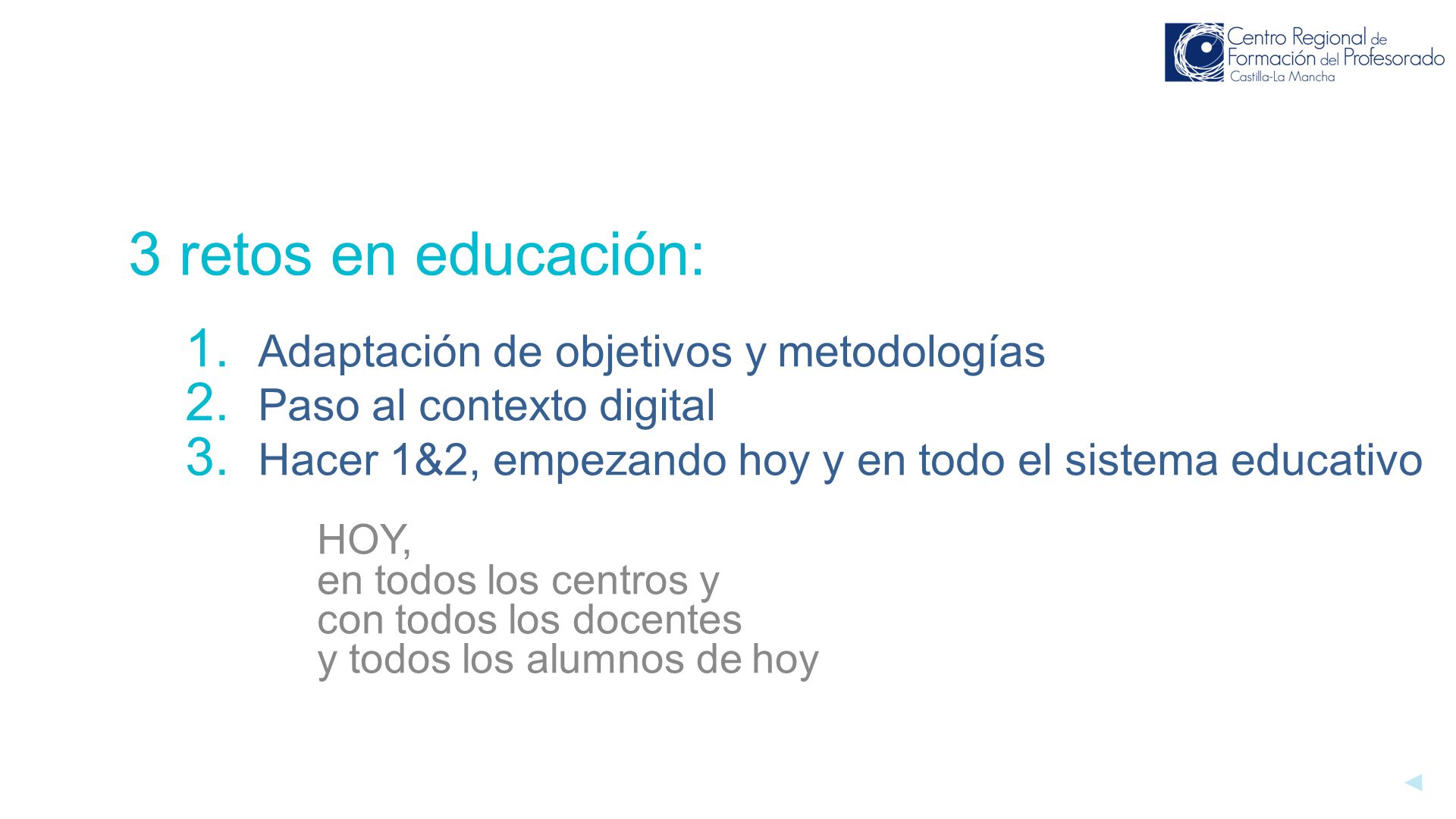 Centro Regional de Formación del Profesorado
Castilla-La Mancha

3 retos en educación:

1. Adaptación de objetivos y metodologías
2. Paso al contexto digital
3. Hacer 1&2, empezando hoy y en todo el sistema educativo

HOY,
en todos los centros y
con todos los docentes
y todos los alumnos de hoy